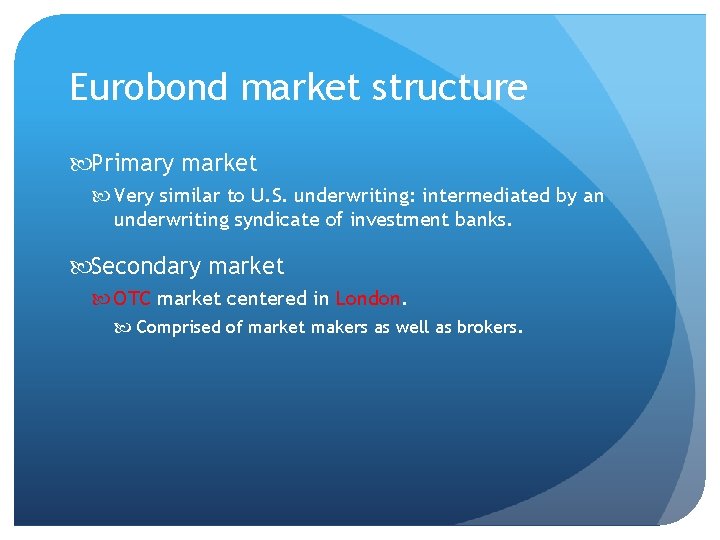 Eurobond market structure

Primary market

Very similar to U.S. underwriting: intermediated by an underwriting syndicate of investment banks.

Secondary market

OTC market centered in London.

Comprised of market makers as well as brokers.